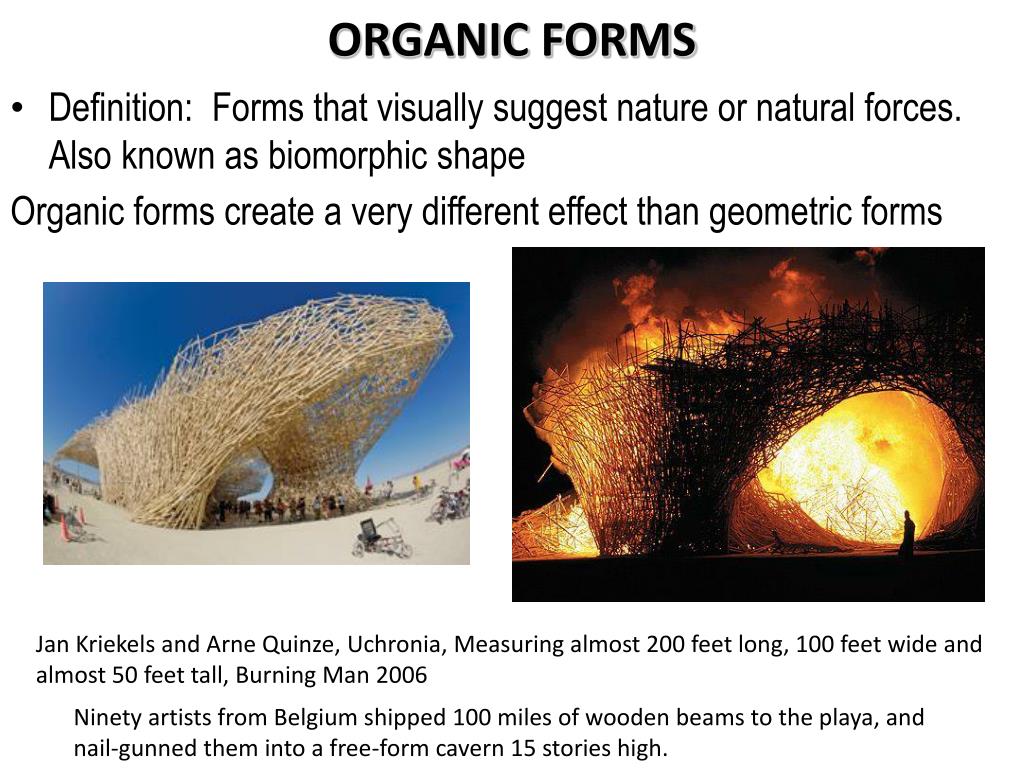 ORGANIC FORMS

• Definition: Forms that visually suggest nature or natural forces. Also known as biomorphic shape

Organic forms create a very different effect than geometric forms

Jan Kriekels and Arne Quinze, Uchronia, Measuring almost 200 feet long, 100 feet wide and almost 50 feet tall, Burning Man 2006

Ninety artists from Belgium shipped 100 miles of wooden beams to the playa, and nail-gunned them into a free-form cavern 15 stories high.